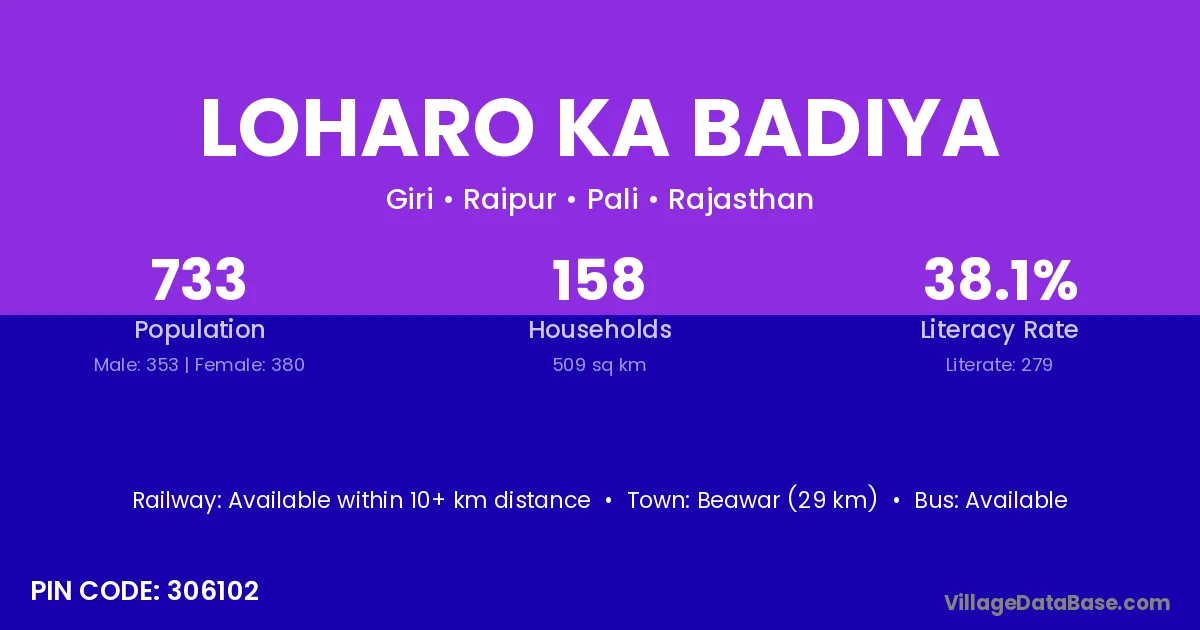 LOHARO KA BADIYA

Giri • Raipur • Pali • Rajasthan

733
Population
Male: 353 | Female: 380

158
Households
509 sq km

38.1%
Literacy Rate
Literate: 279

Railway: Available within 10+ km distance • Town: Beawar (29 km) • Bus: Available

PIN CODE: 306102

VillageDataBase.com